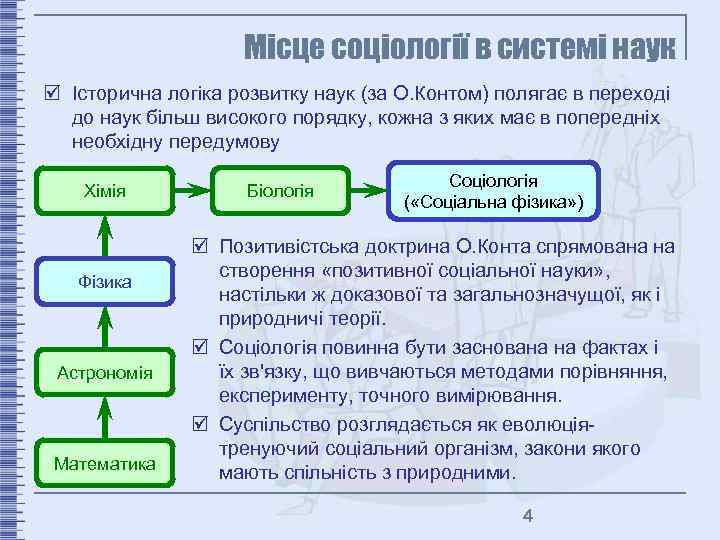 Місце соціології в системі наук

☑ Історична логіка розвитку наук (за О.Контом) полягає в переході до наук більш високого порядку, кожна з яких має в попередніх необхідну передумову

Хімія

Біологія

Соціологія («Соціальна фізика»)

Фізика

Астрономія

Математика

☑ Позитивістська доктрина О.Конта спрямована на створення «позитивної соціальної науки», настільки ж доказової та загальнозначущої, як і природничі теорії.

☑ Соціологія повинна бути заснована на фактах і їх зв'язку, що вивчаються методами порівняння, експерименту, точного вимірювання.

☑ Суспільство розглядається як еволюціятренуючий соціальний організм, закони якого мають спільність з природними.

4